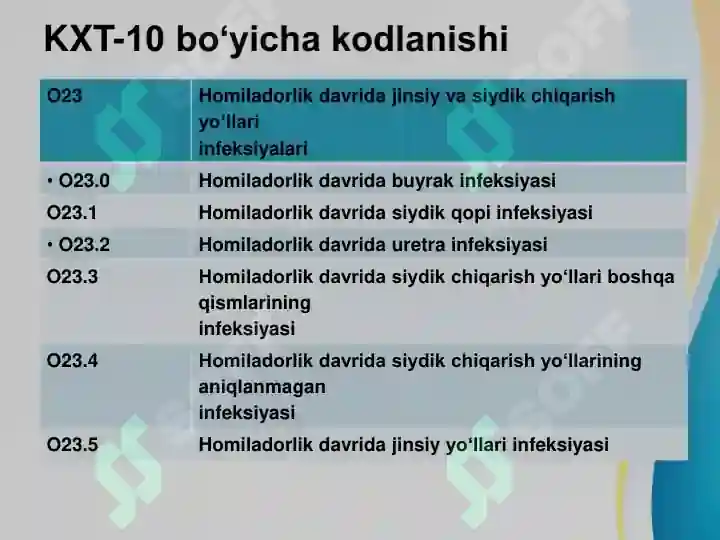 KXT-10 bo‘yicha kodlanishi

| O23 | Homiladorlik davrida jinsiy va siydik chiqarish yo‘llari infeksiyalari |
|---|---|
| • O23.0 | Homiladorlik davrida buyrak infeksiyasi |
| O23.1 | Homiladorlik davrida siydik qopi infeksiyasi |
| • O23.2 | Homiladorlik davrida uretra infeksiyasi |
| O23.3 | Homiladorlik davrida siydik chiqarish yo‘llari boshqa qismlarining infeksiyasi |
| O23.4 | Homiladorlik davrida siydik chiqarish yo‘llarining aniqlanmagan infeksiyasi |
| O23.5 | Homiladorlik davrida jinsiy yo‘llari infeksiyasi |